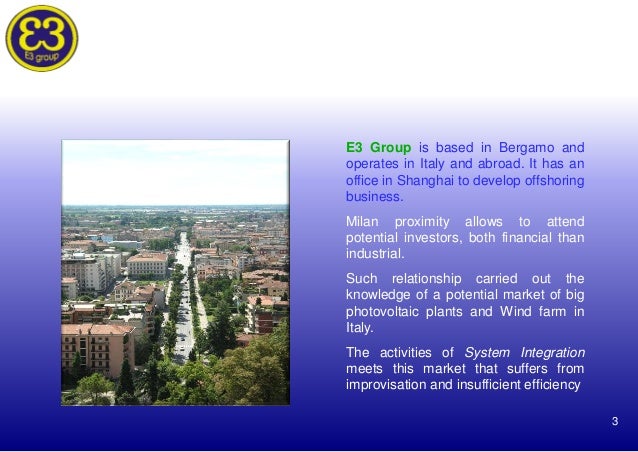 E3
E3 group

E3 Group is based in Bergamo and operates in Italy and abroad. It has an office in Shanghai to develop offshoring business.

Milan proximity allows to attend potential investors, both financial than industrial.

Such relationship carried out the knowledge of a potential market of big photovoltaic plants and Wind farm in Italy.

The activities of System Integration meets this market that suffers from improvisation and insufficient efficiency

3